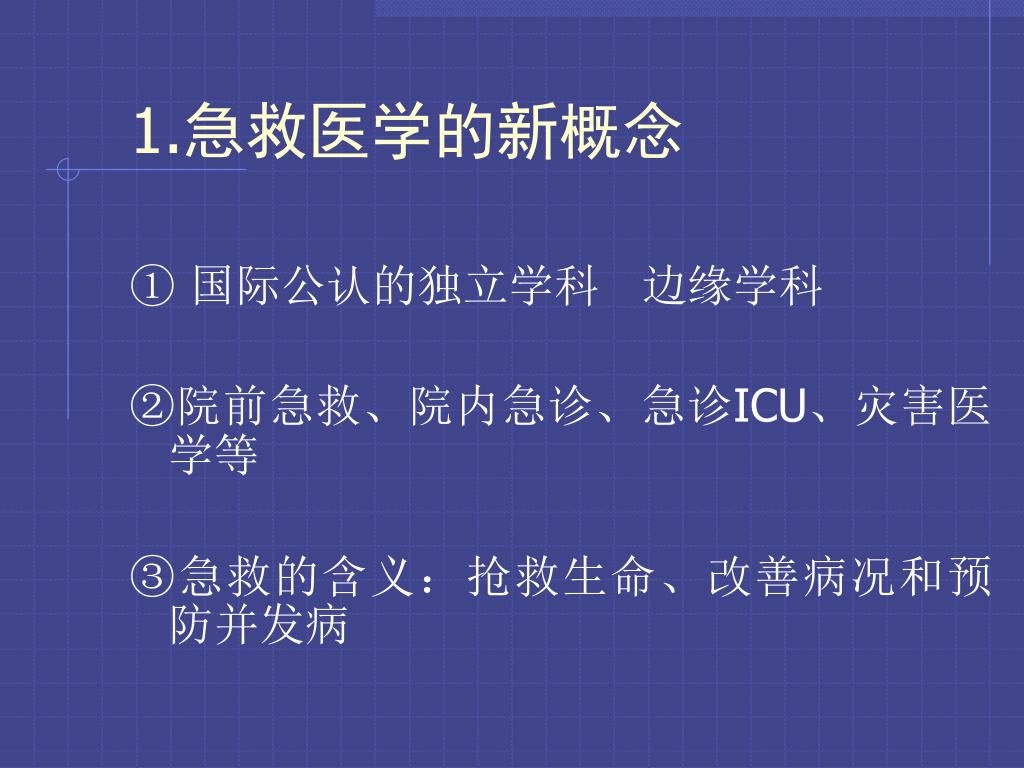 1.急救医学的新概念

① 国际公认的独立学科　边缘学科

②院前急救、院内急诊、急诊ICU、灾害医学等

③急救的含义：抢救生命、改善病况和预防并发病